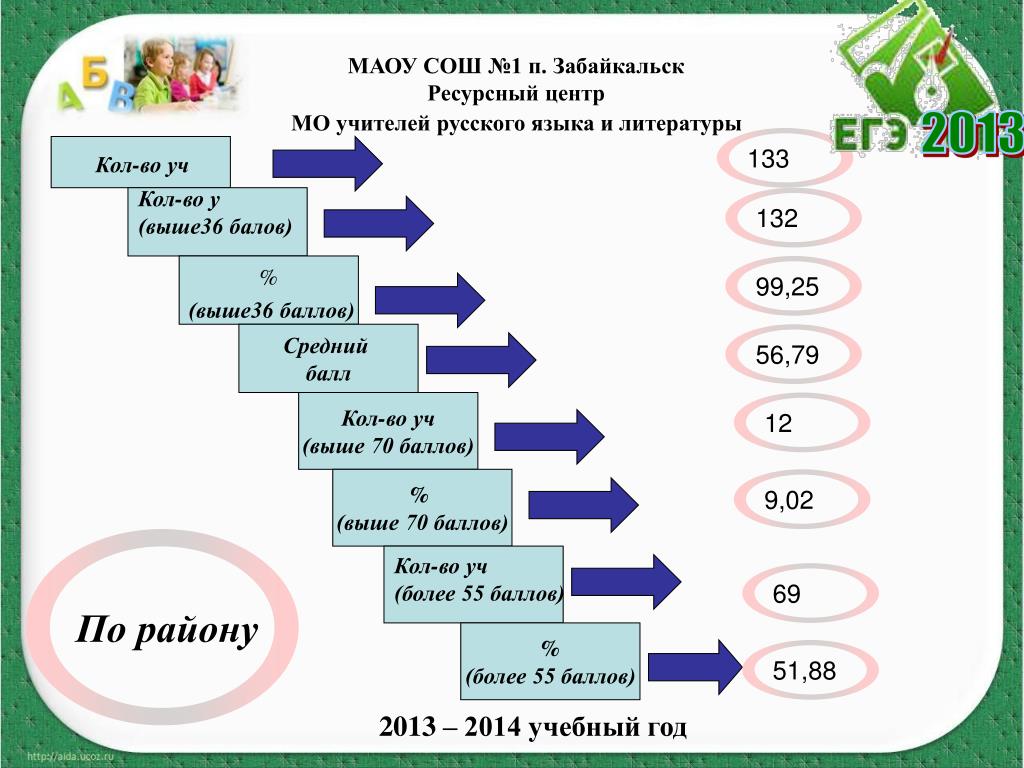 А Б В

МАОУ СОШ №1 п. Забайкальск
Ресурсный центр
МО учителей русского языка и литературы

ЕГЭ 2013

Кол-во уч
133

Кол-во у
(выше36 балов)
132

%
(выше36 баллов)
99,25

Средний
балл
56,79

Кол-во уч
(выше 70 баллов)
12

%
(выше 70 баллов)
9,02

Кол-во уч
(более 55 баллов)
69

%
(более 55 баллов)
51,88

По району

2013 – 2014 учебный год

http://aida.ucoz.ru